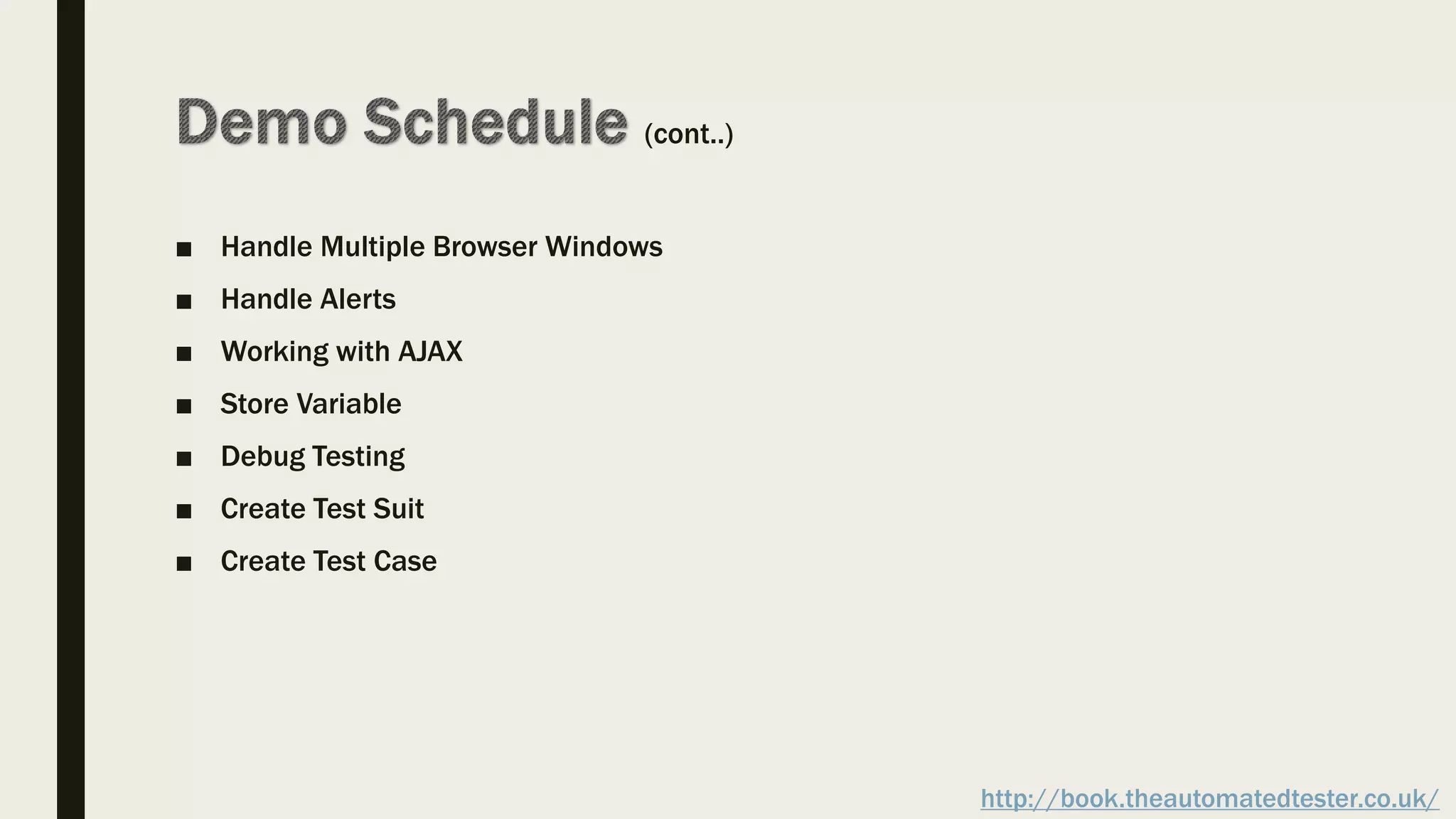 Demo Schedule (cont..)

■ Handle Multiple Browser Windows
■ Handle Alerts
■ Working with AJAX
■ Store Variable
■ Debug Testing
■ Create Test Suit
■ Create Test Case

http://book.theautomatedtester.co.uk/